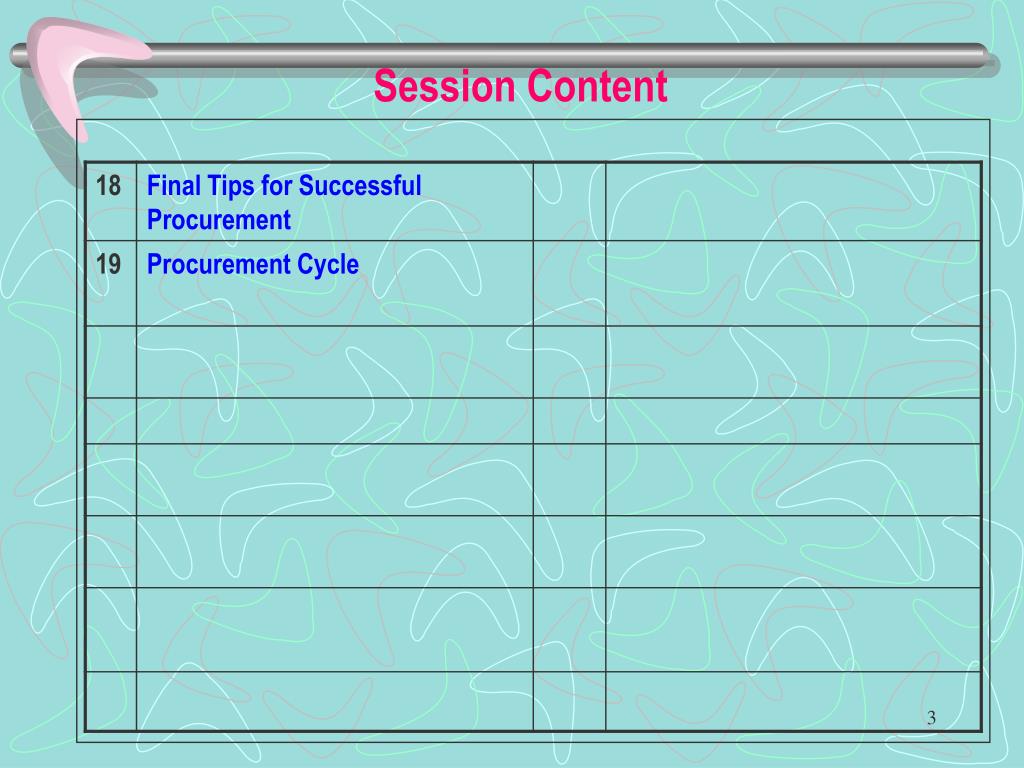 Session Content

| 18 | Final Tips for Successful Procurement | | |
|---|---|---|---|
| 19 | Procurement Cycle | | |
| | | | |
| | | | |
| | | | |
| | | | |
| | | | |
| | | | |

3